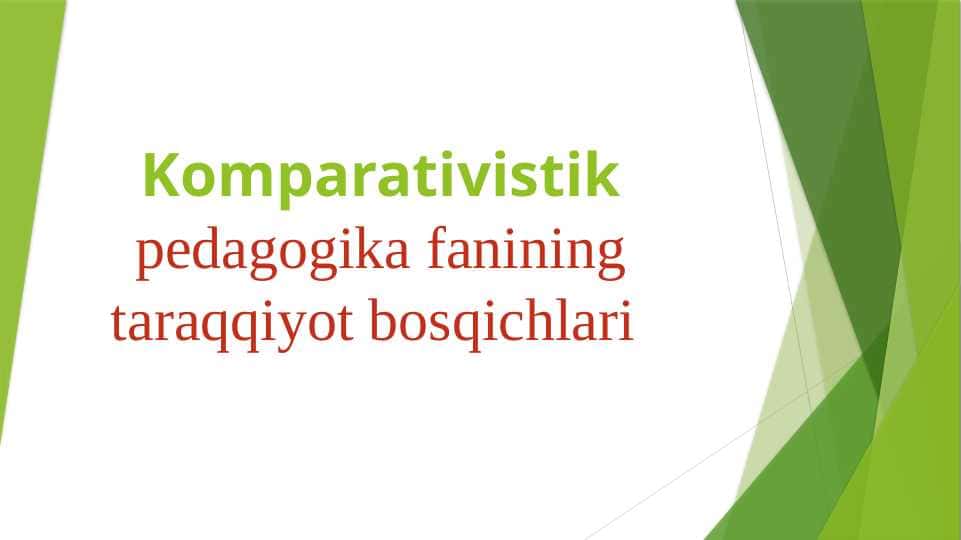 Komparativistik pedagogika fanining taraqqiyot bosqichlari